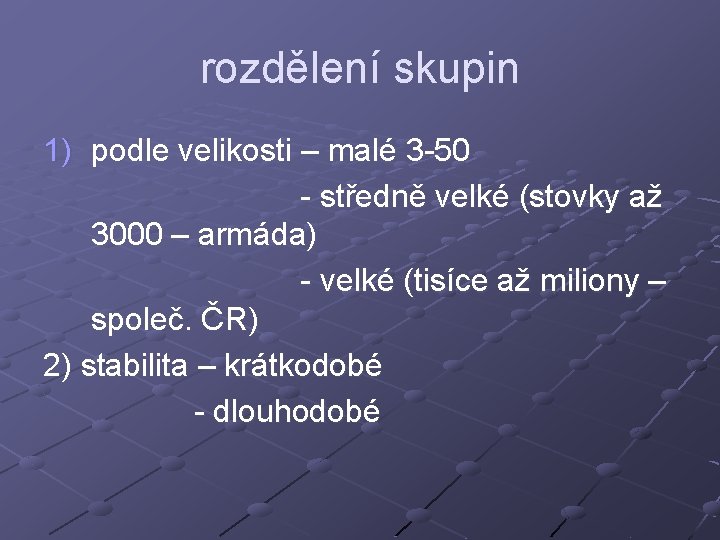 rozdělení skupin

1) podle velikosti – malé 3-50
- středně velké (stovky až 3000 – armáda)
- velké (tisíce až miliony – společ. ČR)

2) stabilita – krátkodobé
- dlouhodobé